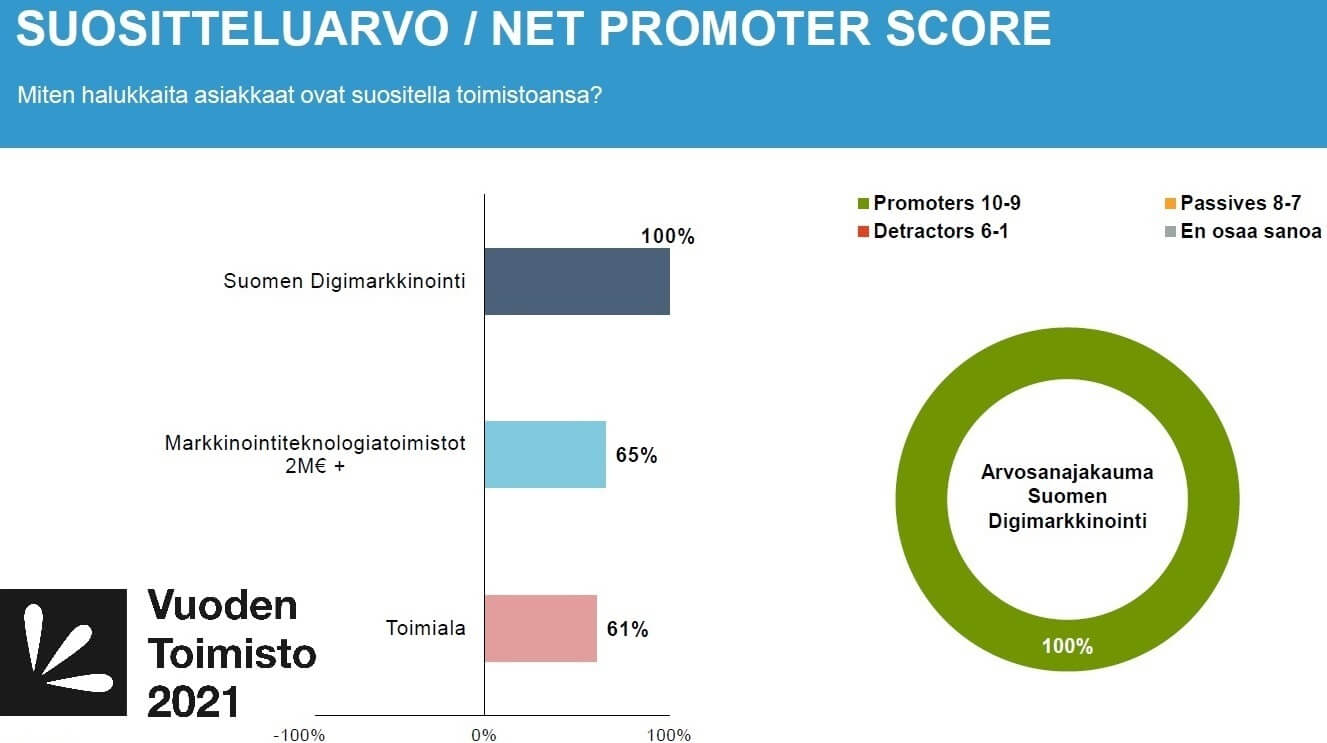 SUOSITTELUARVO / NET PROMOTER SCORE

Miten halukkaita asiakkaat ovat suositella toimistoansa?

Suomen Digimarkkinointi
100%

Markkinointiteknologiatoimistot 2M€ +
65%

Toimiala
61%

-100%
0%
100%

Vuoden Toimisto 2021

Promoters 10-9
Passives 8-7
Detractors 6-1
En osaa sanoa

Arvosanajakauma Suomen Digimarkkinointi

100%